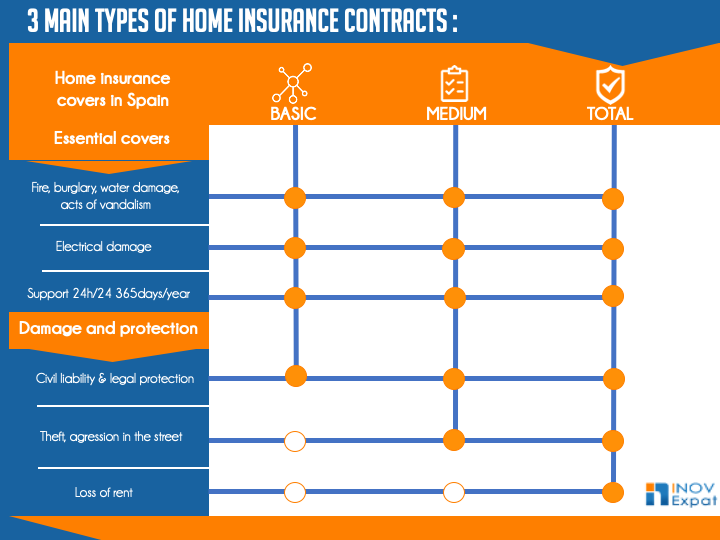 3 MAIN TYPES OF HOME INSURANCE CONTRACTS :

Home insurance covers in Spain

BASIC

MEDIUM

TOTAL

Essential covers

Fire, burglary, water damage, acts of vandalism

Electrical damage

Support 24h/24 365days/year

Damage and protection

Civil liability & legal protection

Theft, agression in the street

Loss of rent

INOV Expat